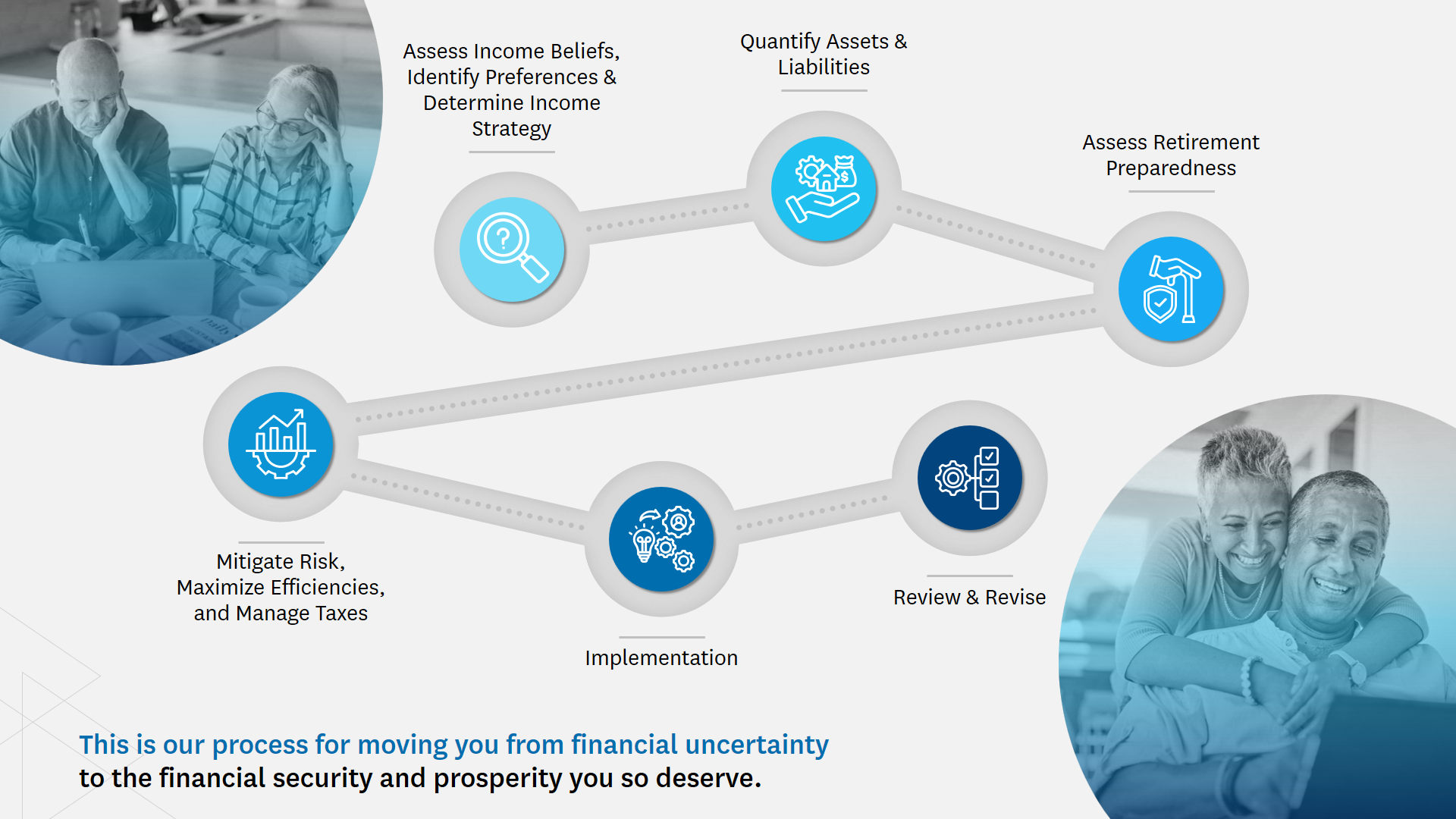 Assess Income Beliefs, Identify Preferences & Determine Income Strategy

Quantify Assets & Liabilities

Assess Retirement Preparedness

Mitigate Risk, Maximize Efficiencies, and Manage Taxes

Implementation

Review & Revise

This is our process for moving you from financial uncertainty to the financial security and prosperity you so deserve.